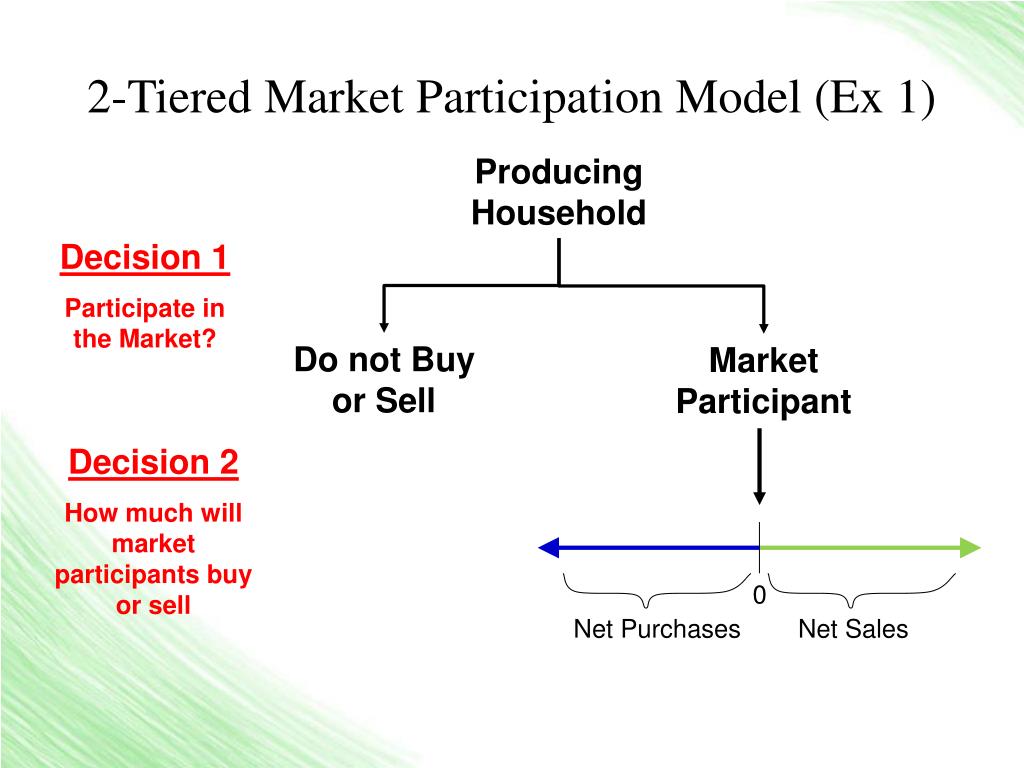 2-Tiered Market Participation Model (Ex 1)

Producing Household

Decision 1

Participate in the Market?

Do not Buy or Sell

Market Participant

Decision 2

How much will market participants buy or sell

0

Net Purchases

Net Sales